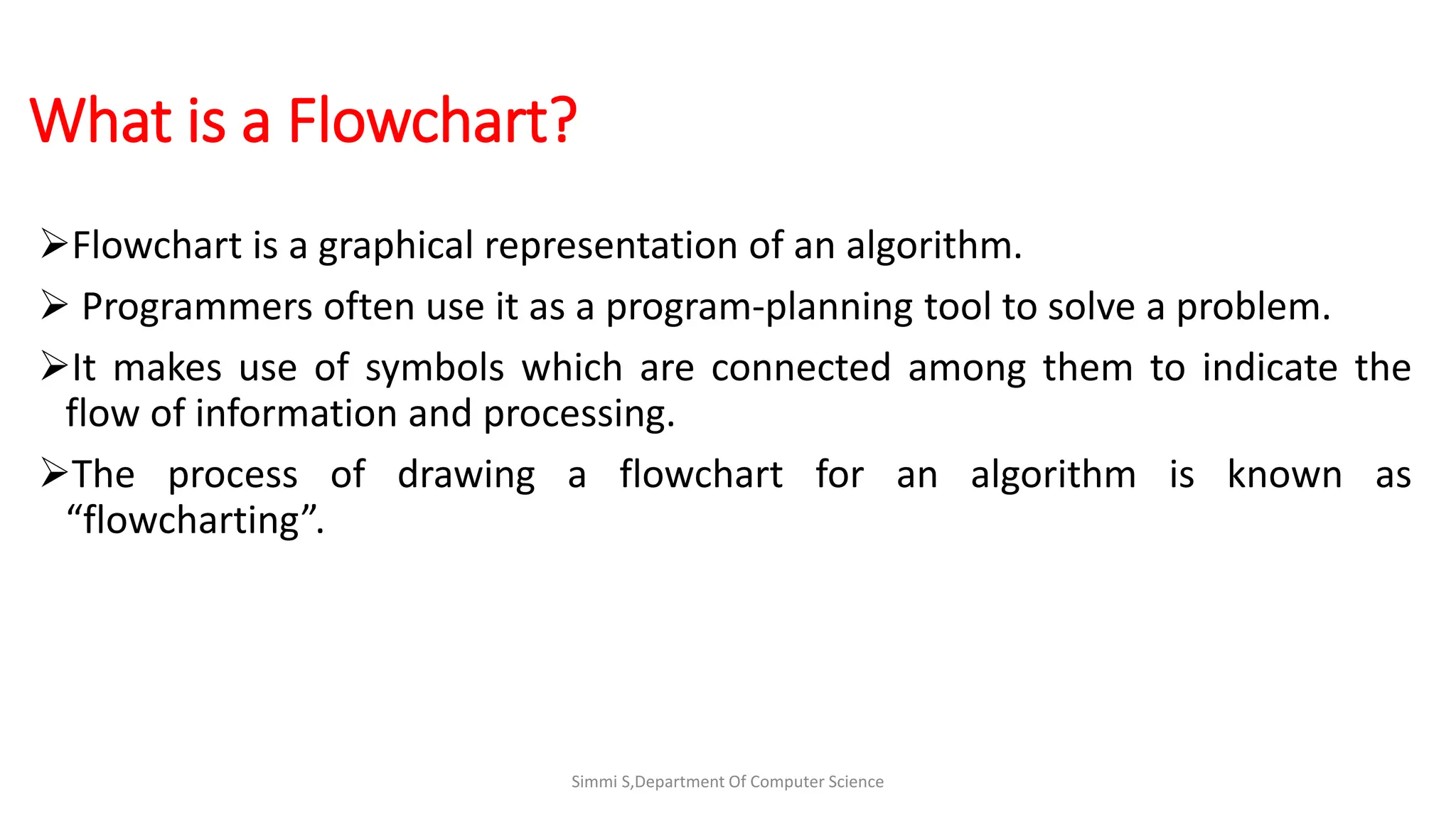 What is a Flowchart?

➢Flowchart is a graphical representation of an algorithm.

➢ Programmers often use it as a program-planning tool to solve a problem.

➢It makes use of symbols which are connected among them to indicate the flow of information and processing.

➢The process of drawing a flowchart for an algorithm is known as “flowcharting”.

Simmi S,Department Of Computer Science